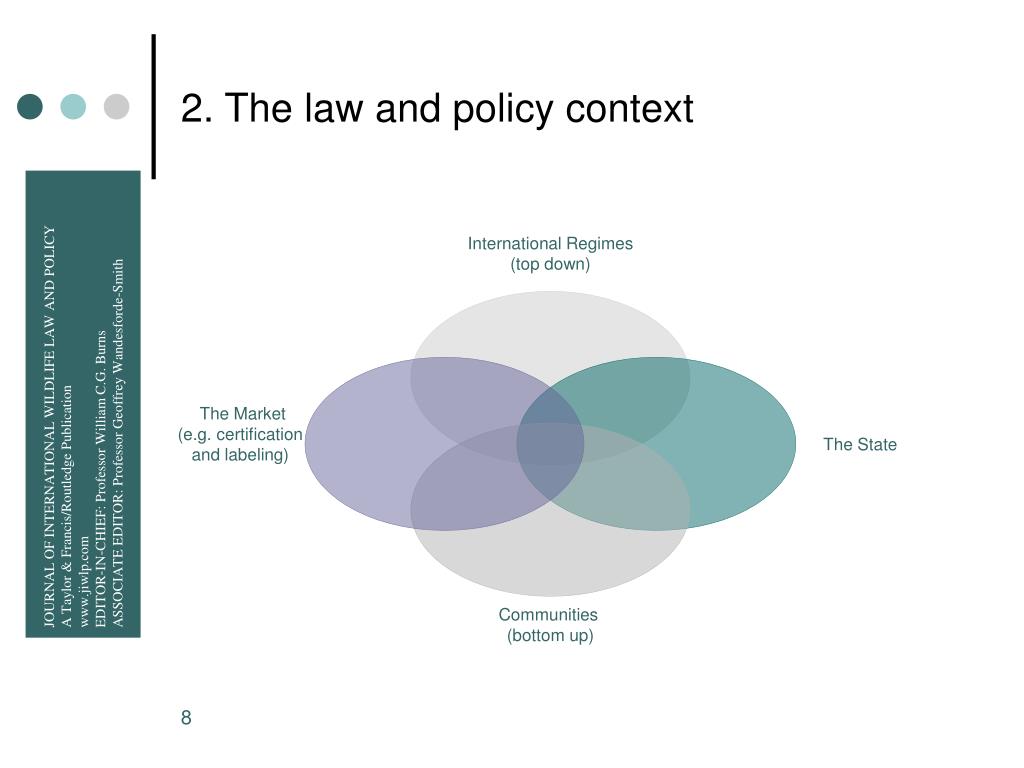 2. The law and policy context

JOURNAL OF INTERNATIONAL WILDLIFE LAW AND POLICY
A Taylor & Francis/Routledge Publication
www.jiwlp.com
EDITOR-IN-CHIEF: Professor William C.G. Burns
ASSOCIATE EDITOR: Professor Geoffrey Wandesforde-Smith

International Regimes
(top down)

The Market
(e.g. certification and labeling)

The State

Communities
(bottom up)

8